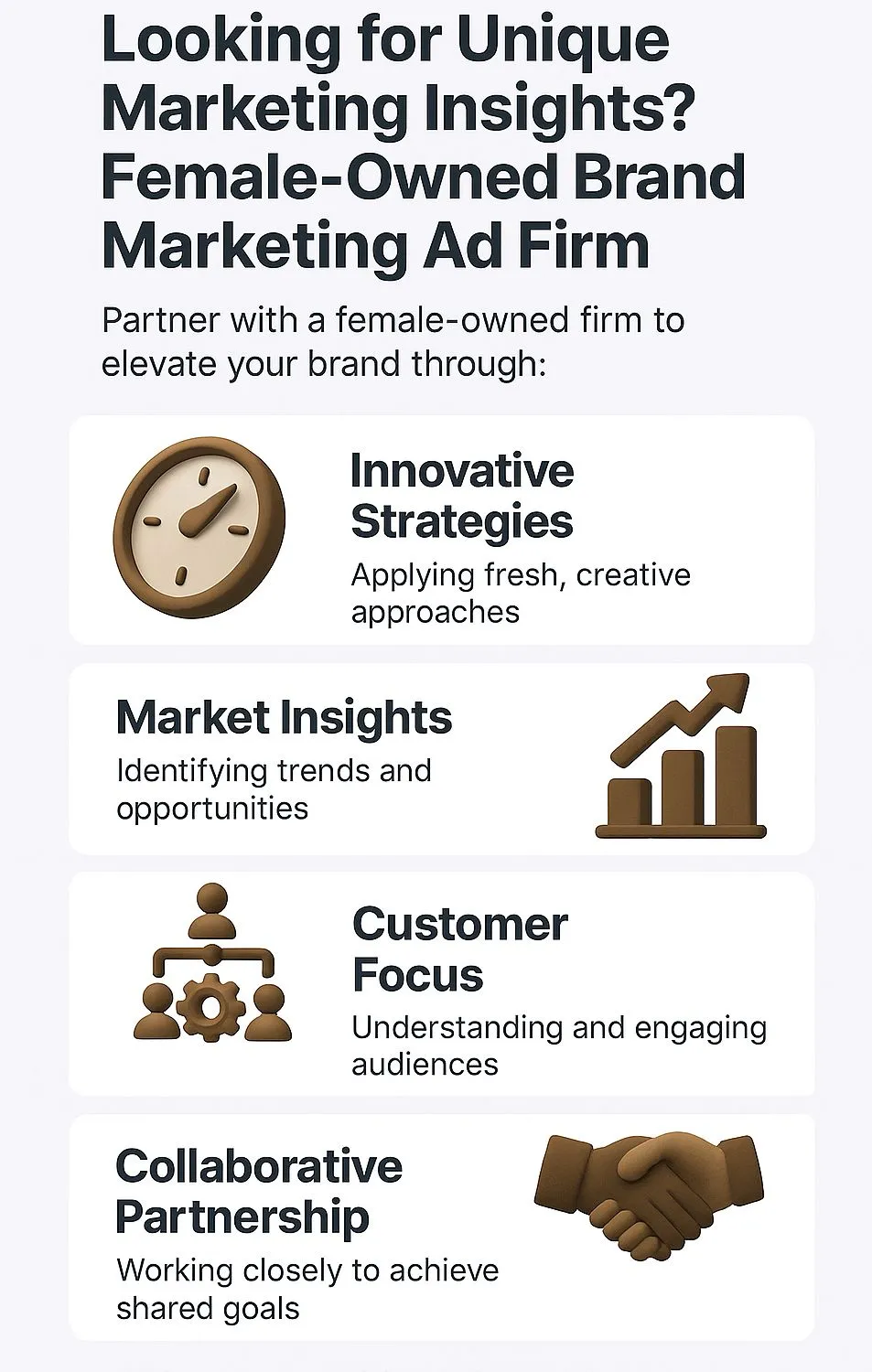 Looking for Unique Marketing Insights? Female-Owned Brand Marketing Ad Firm

Partner with a female-owned firm to elevate your brand through:

Innovative Strategies

Applying fresh, creative approaches

Market Insights

Identifying trends and opportunities

Customer Focus

Understanding and engaging audiences

Collaborative Partnership

Working closely to achieve shared goals